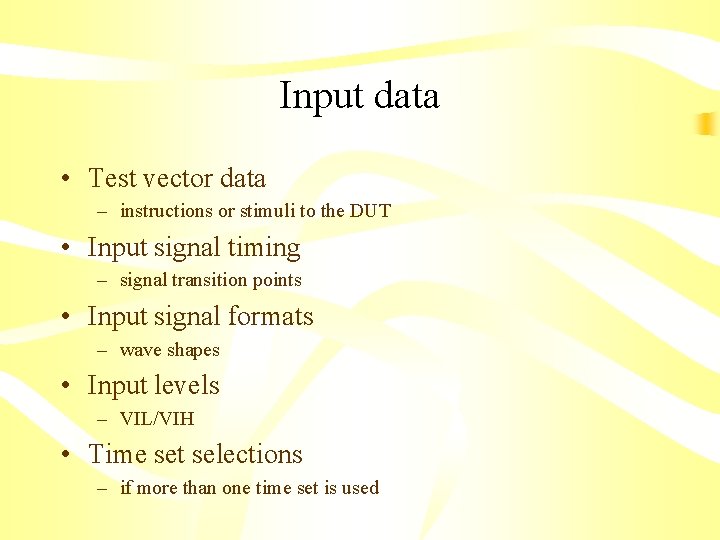 Input data

• Test vector data
– instructions or stimuli to the DUT
• Input signal timing
– signal transition points
• Input signal formats
– wave shapes
• Input levels
– VIL/VIH
• Time set selections
– if more than one time set is used